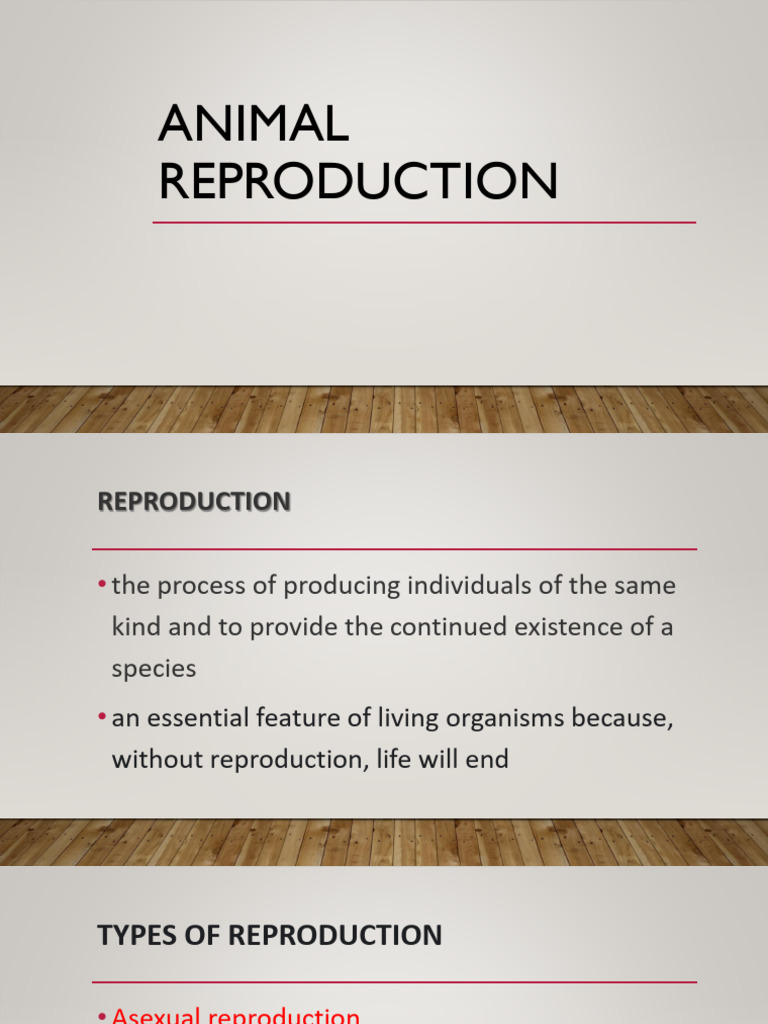 ANIMAL REPRODUCTION

REPRODUCTION

• the process of producing individuals of the same kind and to provide the continued existence of a species

• an essential feature of living organisms because, without reproduction, life will end

TYPES OF REPRODUCTION

• Asexual reproduction